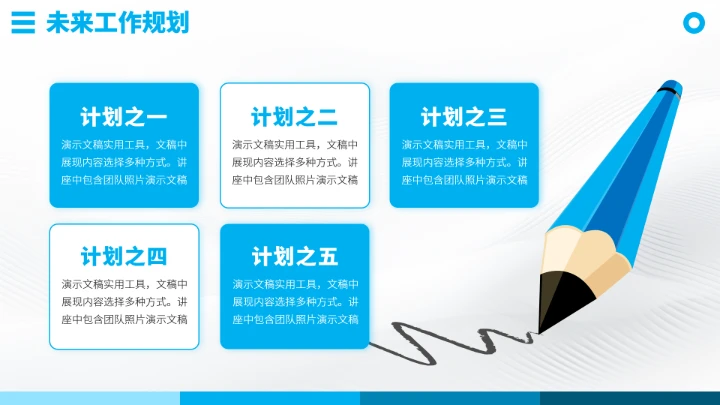 未来工作规划

计划之一
演示文稿实用工具，文稿中展现内容选择多种方式。讲座中包含团队照片演示文稿

计划之二
演示文稿实用工具，文稿中展现内容选择多种方式。讲座中包含团队照片演示文稿

计划之三
演示文稿实用工具，文稿中展现内容选择多种方式。讲座中包含团队照片演示文稿

计划之四
演示文稿实用工具，文稿中展现内容选择多种方式。讲座中包含团队照片演示文稿

计划之五
演示文稿实用工具，文稿中展现内容选择多种方式。讲座中包含团队照片演示文稿